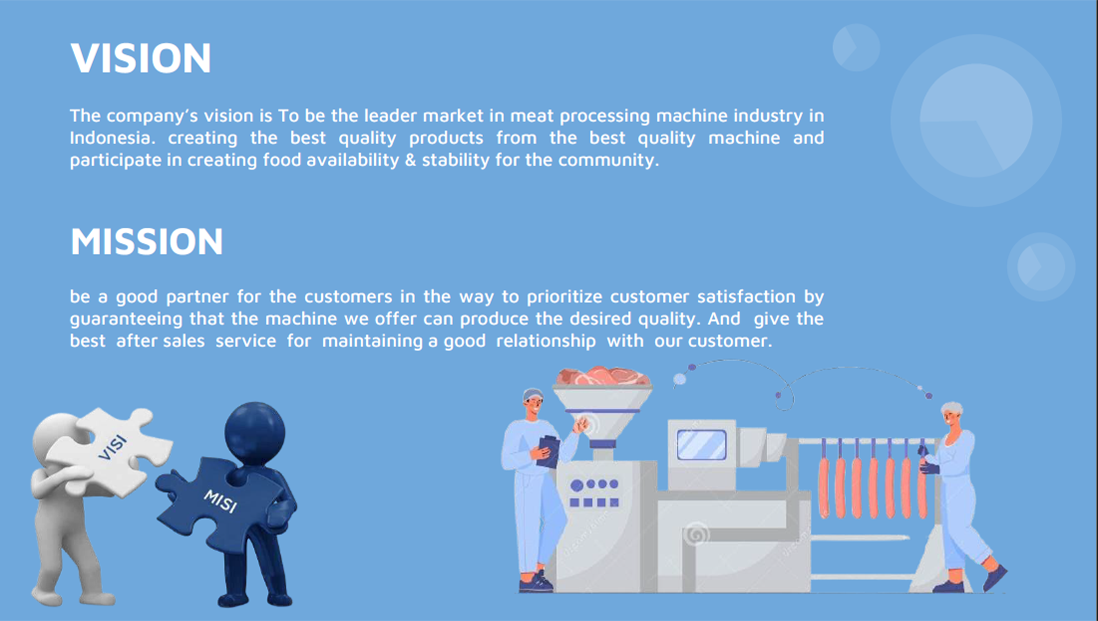 VISION

The company's vision is To be the leader market in meat processing machine industry in Indonesia. creating the best quality products from the best quality machine and participate in creating food availability & stability for the community.

MISSION

be a good partner for the customers in the way to prioritize customer satisfaction by guaranteeing that the machine we offer can produce the desired quality. And give the best after sales service for maintaining a good relationship with our customer.

VISI

MISI